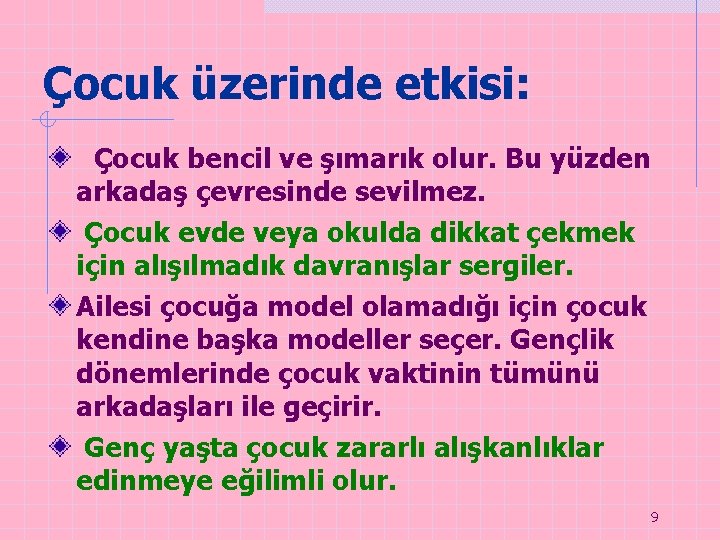 Çocuk üzerinde etkisi:

Çocuk bencil ve şımarık olur. Bu yüzden arkadaş çevresinde sevilmez.

Çocuk evde veya okulda dikkat çekmek için alışılmadık davranışlar sergiler.

Ailesi çocuğa model olamadığı için çocuk kendine başka modeller seçer. Gençlik dönemlerinde çocuk vaktinin tümünü arkadaşları ile geçirir.

Genç yaşta çocuk zararlı alışkanlıklar edinmeye eğilimli olur.

9